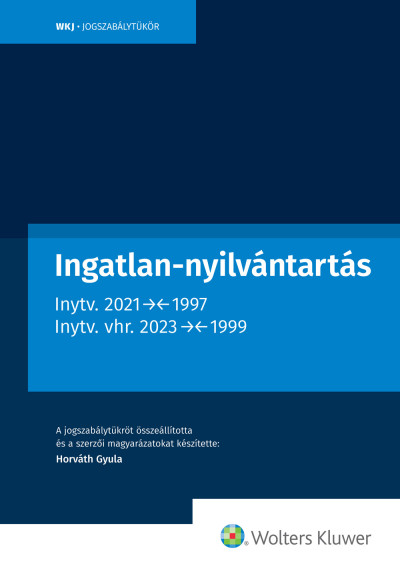 WKJ • JOGSZABÁLYTÜKÖR

Ingatlan-nyilvántartás

Inytv. 2021→←1997
Inytv. vhr. 2023 →←1999

A jogszabálytükröt összeállította és a szerzői magyarázatokat készítette:
Horváth Gyula

Wolters Kluwer